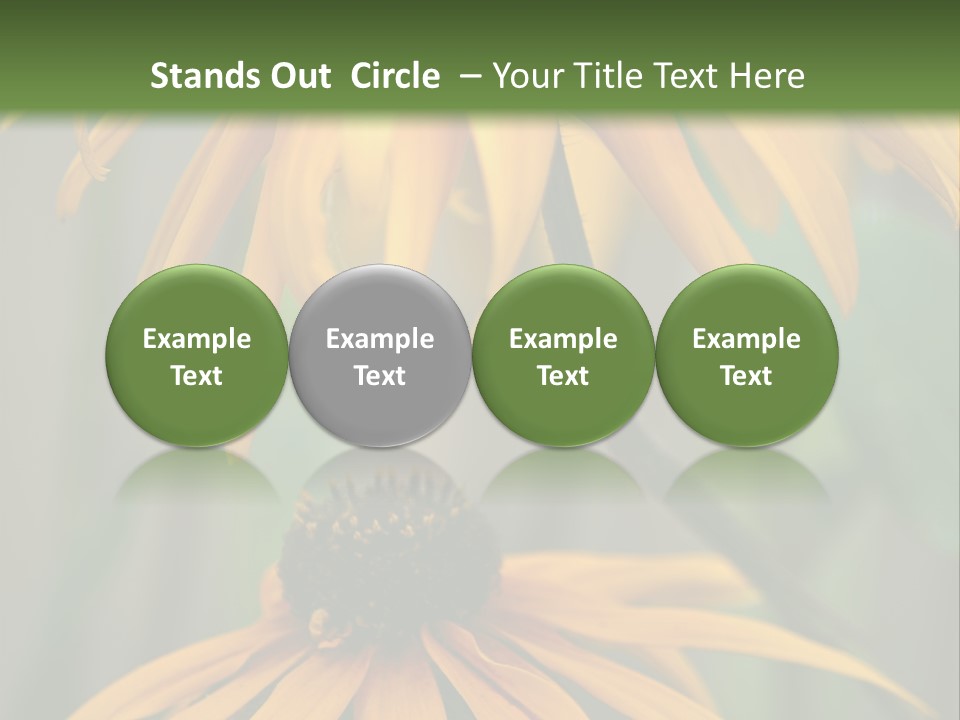 Stands Out Circle – Your Title Text Here

Example Text

Example Text

Example Text

Example Text